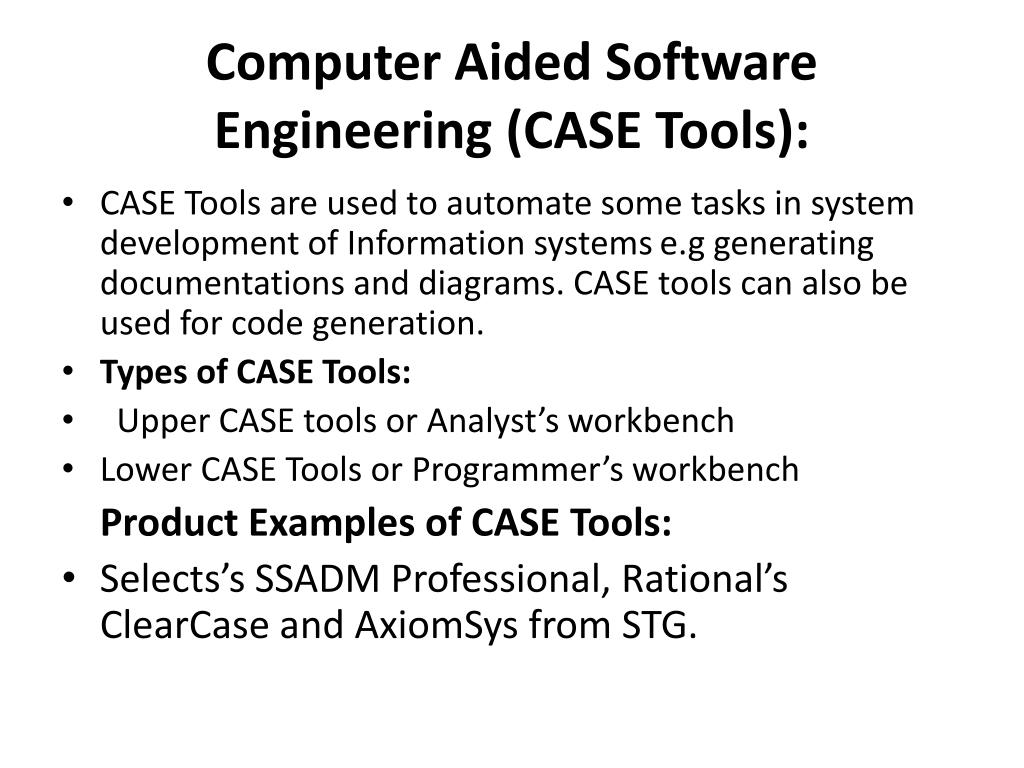 Computer Aided Software Engineering (CASE Tools):

• CASE Tools are used to automate some tasks in system development of Information systems e.g generating documentations and diagrams. CASE tools can also be used for code generation.
• Types of CASE Tools:
• Upper CASE tools or Analyst's workbench
• Lower CASE Tools or Programmer's workbench

Product Examples of CASE Tools:
• Selects's SSADM Professional, Rational's ClearCase and AxiomSys from STG.